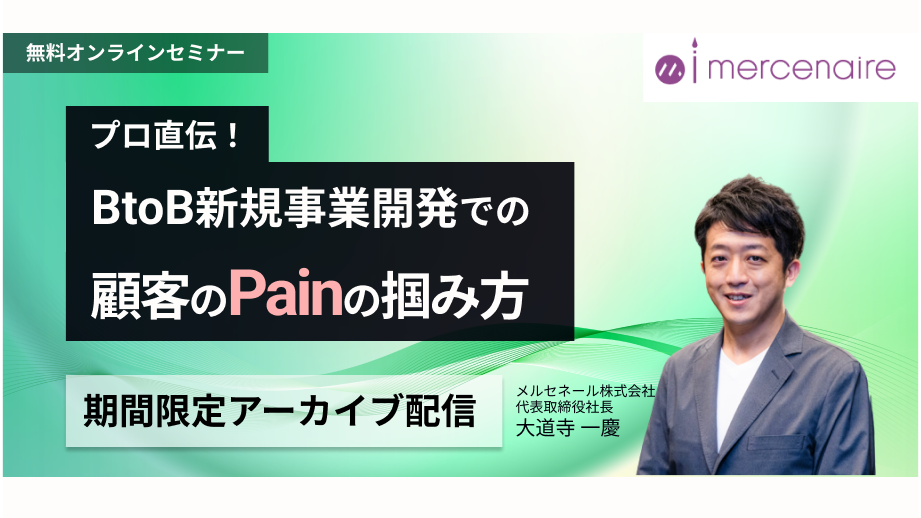 無料オンラインセミナー

mercenaire

プロ直伝！

BtoB新規事業開発での

顧客のPainの掴み方

期間限定アーカイブ配信

メルセネール株式会社
代表取締役社長
大道寺 一慶